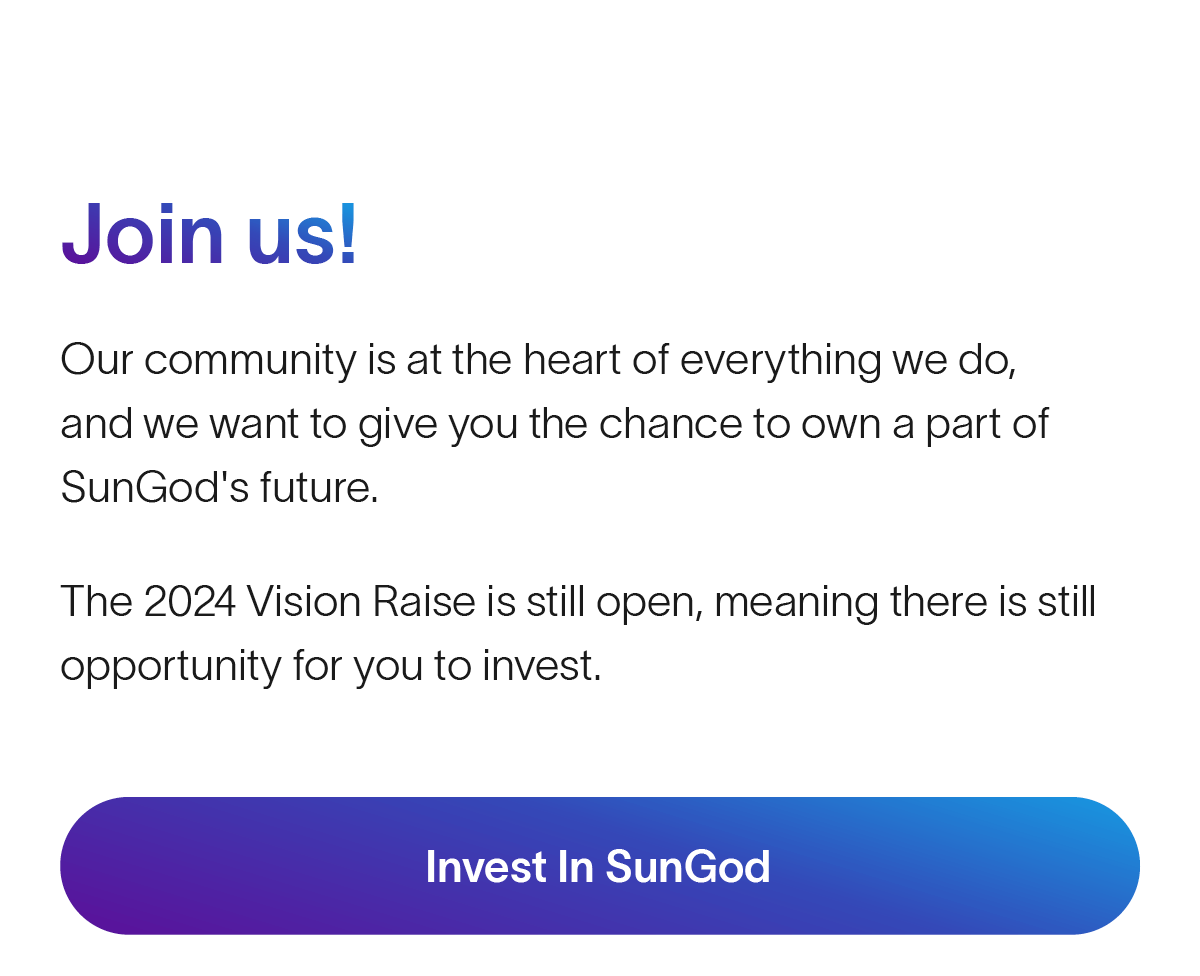 Join us!

Our community is at the heart of everything we do, and we want to give you the chance to own a part of SunGod's future.

The 2024 Vision Raise is still open, meaning there is still opportunity for you to invest.

Invest In SunGod